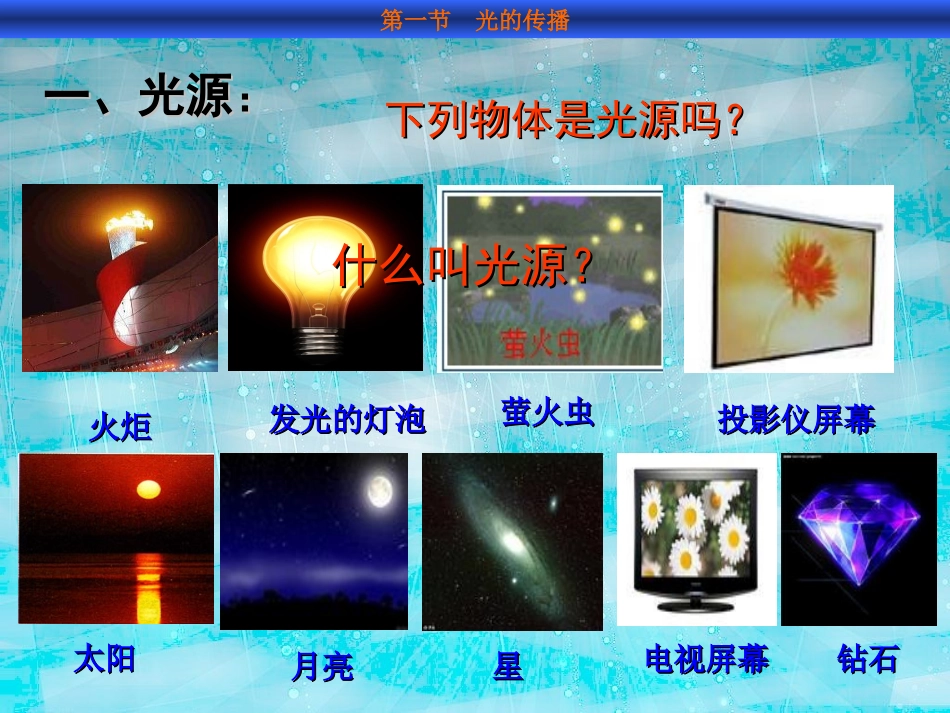 第一节　光的传播

一、光源:

下列物体是光源吗?

什么叫光源?

萤火虫

火炬

发光的灯泡

萤火虫

投影仪屏幕

太阳

月亮

星

电视屏幕

钻石